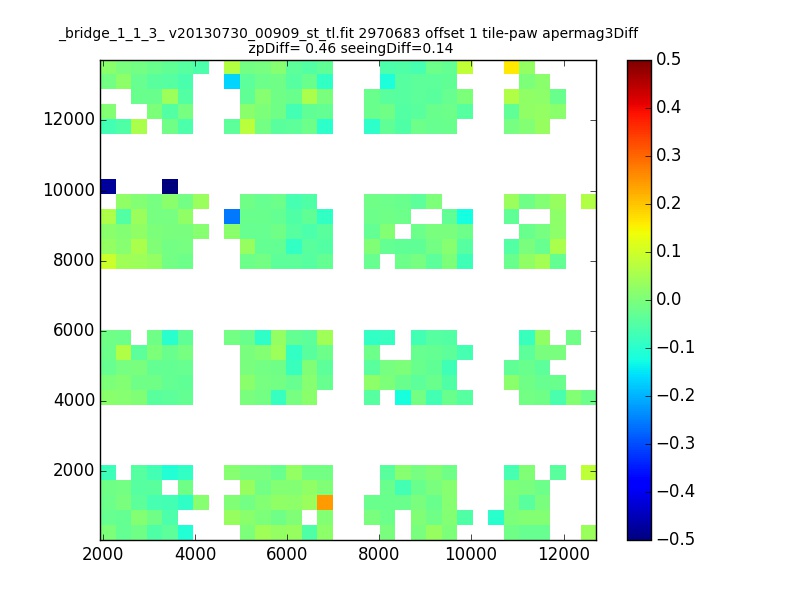 _bridge_1_1_3_ v20130730_00909_st_tl.fit 2970683 offset 1 tile-paw apermag3Diff
zpDiff= 0.46 seeingDiff=0.14

12000
10000
8000
6000
4000
2000

2000 4000 6000 8000 10000 12000

0.5
0.4
0.3
0.2
0.1
0.0
−0.1
−0.2
−0.3
−0.4
−0.5